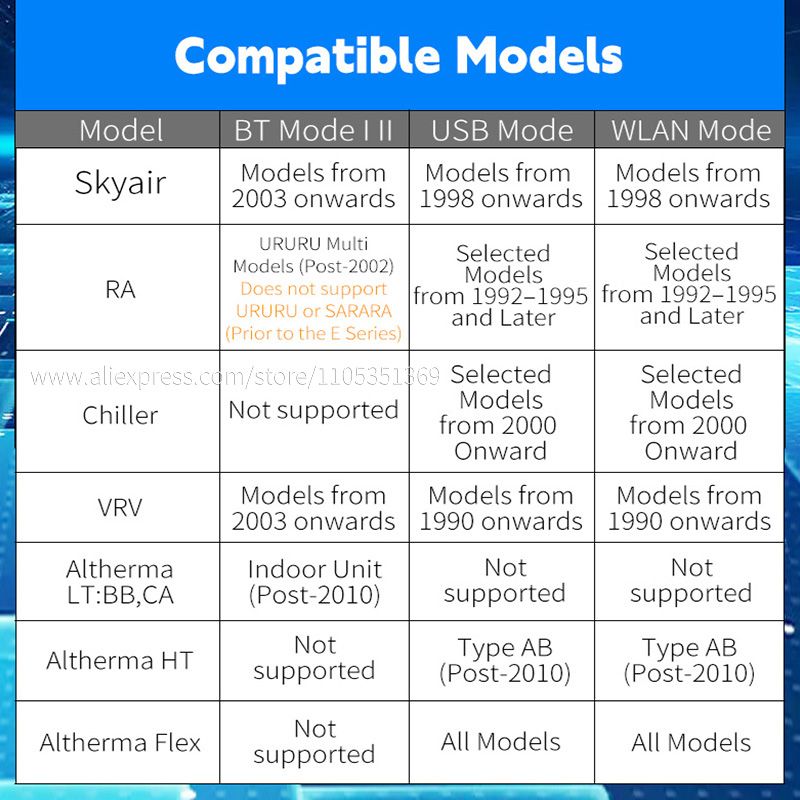 Compatible Models

| Model | BT Mode I II | USB Mode | WLAN Mode |
|---|---|---|---|
| Skyair | Models from 2003 onwards | Models from 1998 onwards | Models from 1998 onwards |
| RA | URURU Multi Models (Post-2002) Does not support URURU or SARARA (Prior to the E Series) | Selected Models from 1992–1995 and Later | Selected Models from 1992–1995 and Later |
| Chiller | Not supported | Selected Models from 2000 Onward | Selected Models from 2000 Onward |
| VRV | Models from 2003 onwards | Models from 1990 onwards | Models from 1990 onwards |
| Altherma LT:BB,CA | Indoor Unit (Post-2010) | Not supported | Not supported |
| Altherma HT | Not supported | Type AB (Post-2010) | Type AB (Post-2010) |
| Altherma Flex | Not supported | All Models | All Models |

www.aliexpress.com/store/1105351369